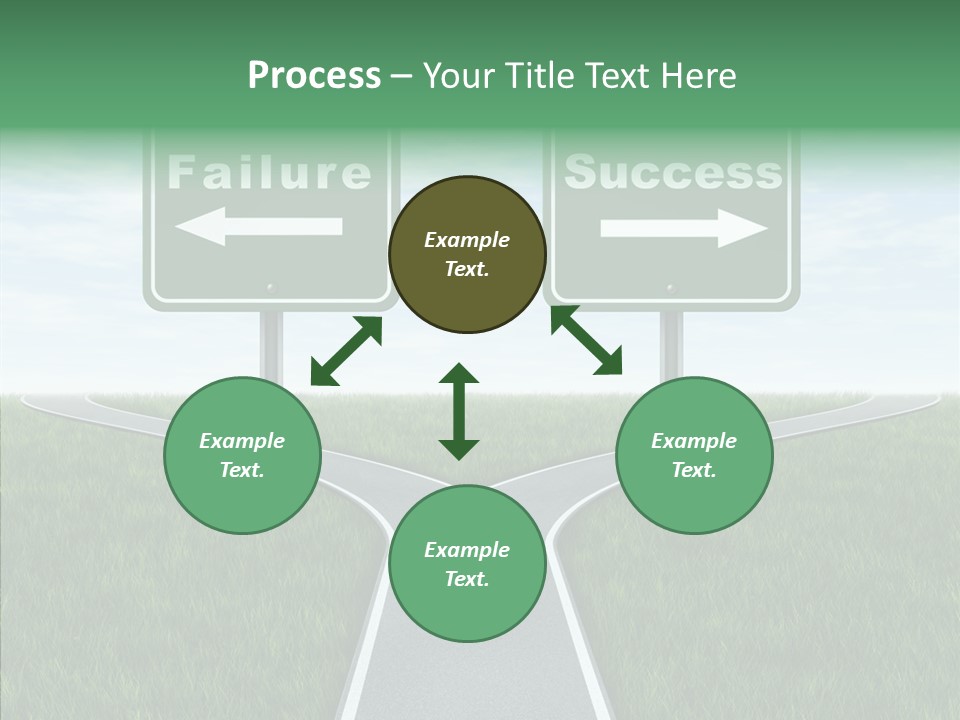 Process – Your Title Text Here

Failure

Success

Example Text.

Example Text.

Example Text.

Example Text.